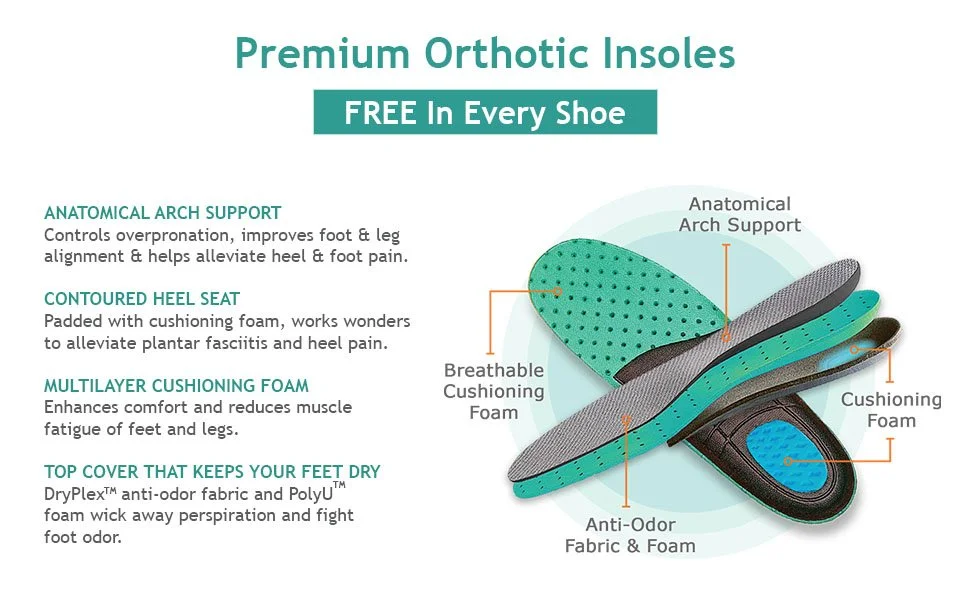 Premium Orthotic Insoles

FREE In Every Shoe

ANATOMICAL ARCH SUPPORT
Controls overpronation, improves foot & leg alignment & helps alleviate heel & foot pain.

CONTOURED HEEL SEAT
Padded with cushioning foam, works wonders to alleviate plantar fasciitis and heel pain.

MULTILAYER CUSHIONING FOAM
Enhances comfort and reduces muscle fatigue of feet and legs.

TOP COVER THAT KEEPS YOUR FEET DRY
DryPlex™ anti-odor fabric and PolyU™ foam wick away perspiration and fight foot odor.

Anatomical Arch Support

Breathable Cushioning Foam

Cushioning Foam

Anti-Odor Fabric & Foam